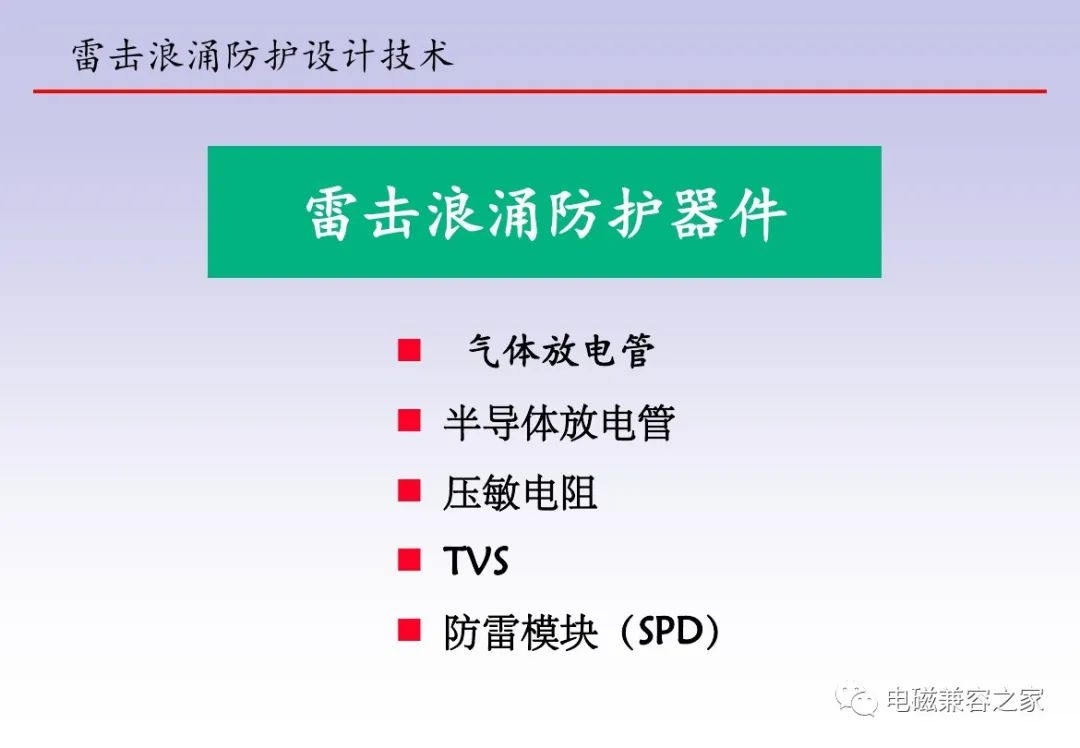 雷击浪涌防护设计技术

雷击浪涌防护器件

■ 气体放电管
■ 半导体放电管
■ 压敏电阻
■ TVS
■ 防雷模块（SPD）

电磁兼容之家